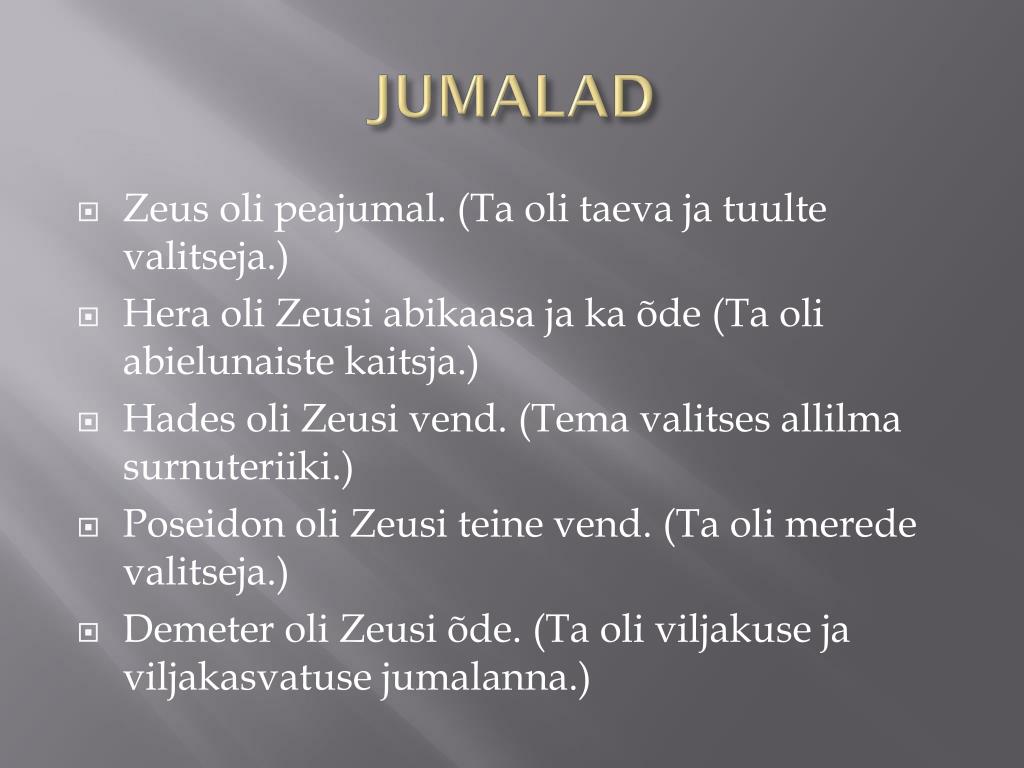 JUMALAD

Zeus oli peajumal. (Ta oli taeva ja tuulte valitseja.)

Hera oli Zeusi abikaasa ja ka õde (Ta oli abielunaiste kaitsja.)

Hades oli Zeusi vend. (Tema valitses allilma surnuteriiki.)

Poseidon oli Zeusi teine vend. (Ta oli merede valitseja.)

Demeter oli Zeusi õde. (Ta oli viljakuse ja viljakasvatuse jumalanna.)